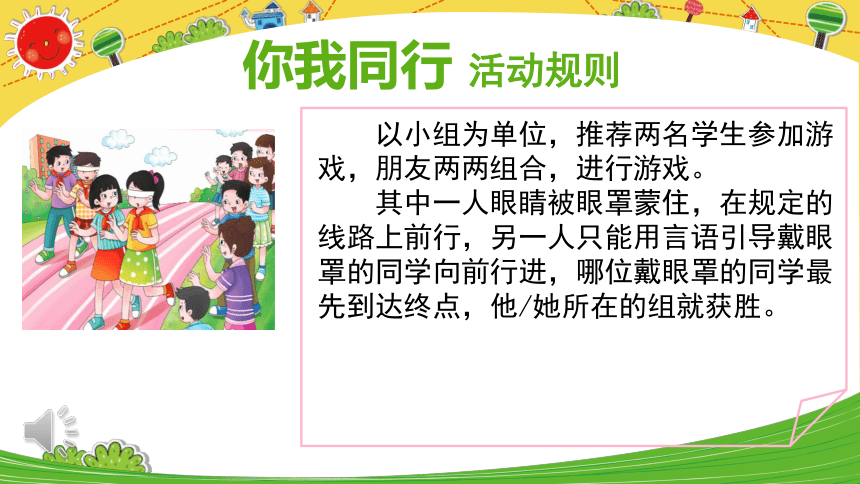 你我同行 活动规则

以小组为单位，推荐两名学生参加游戏，朋友两两组合，进行游戏。

其中一人眼睛被眼罩蒙住，在规定的线路上前行，另一人只能用言语引导戴眼罩的同学向前行进，哪位戴眼罩的同学最先到达终点，他/她所在的组就获胜。